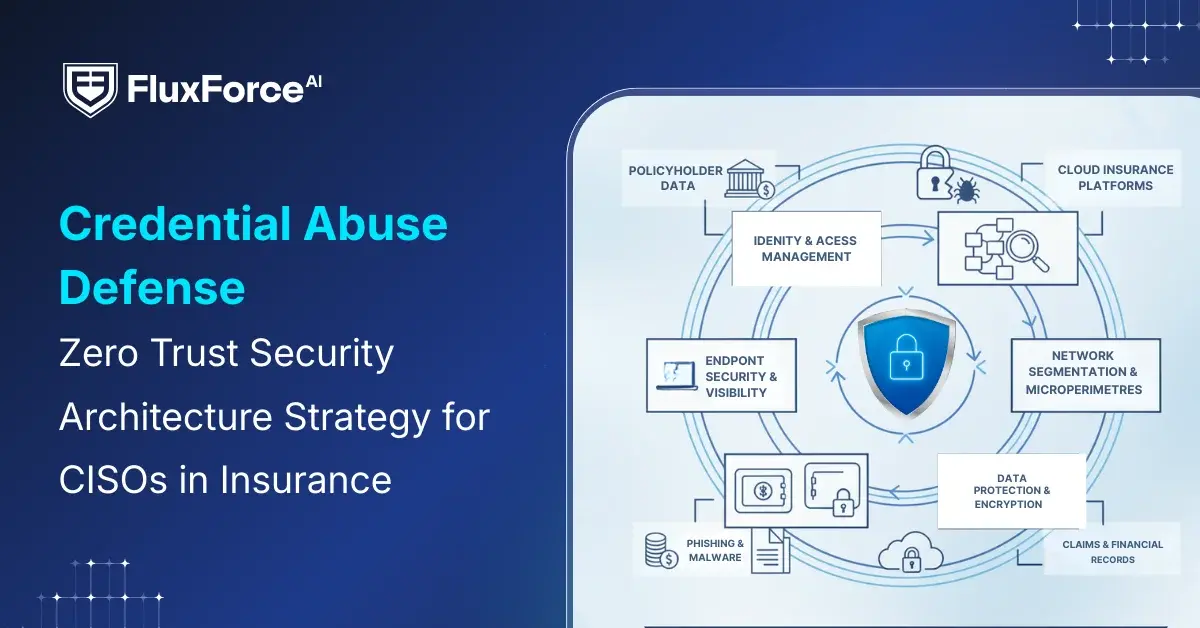 FluxForce AI

Credential Abuse Defense

Zero Trust Security Architecture Strategy for CISOs in Insurance

POLICYHOLDER DATA

CLOUD INSURANCE PLATFORMS

IDENITY & ACESS MANAGEMENT

ENDPONT SECURITY & VISIBILITY

NETWORK SEGMENTATION & MICROPERIMETRES

DATA PROTECTION & ENCRYPTION

PHISHING & MALWARE

CLAIMS & FINANCIAL RECORDS